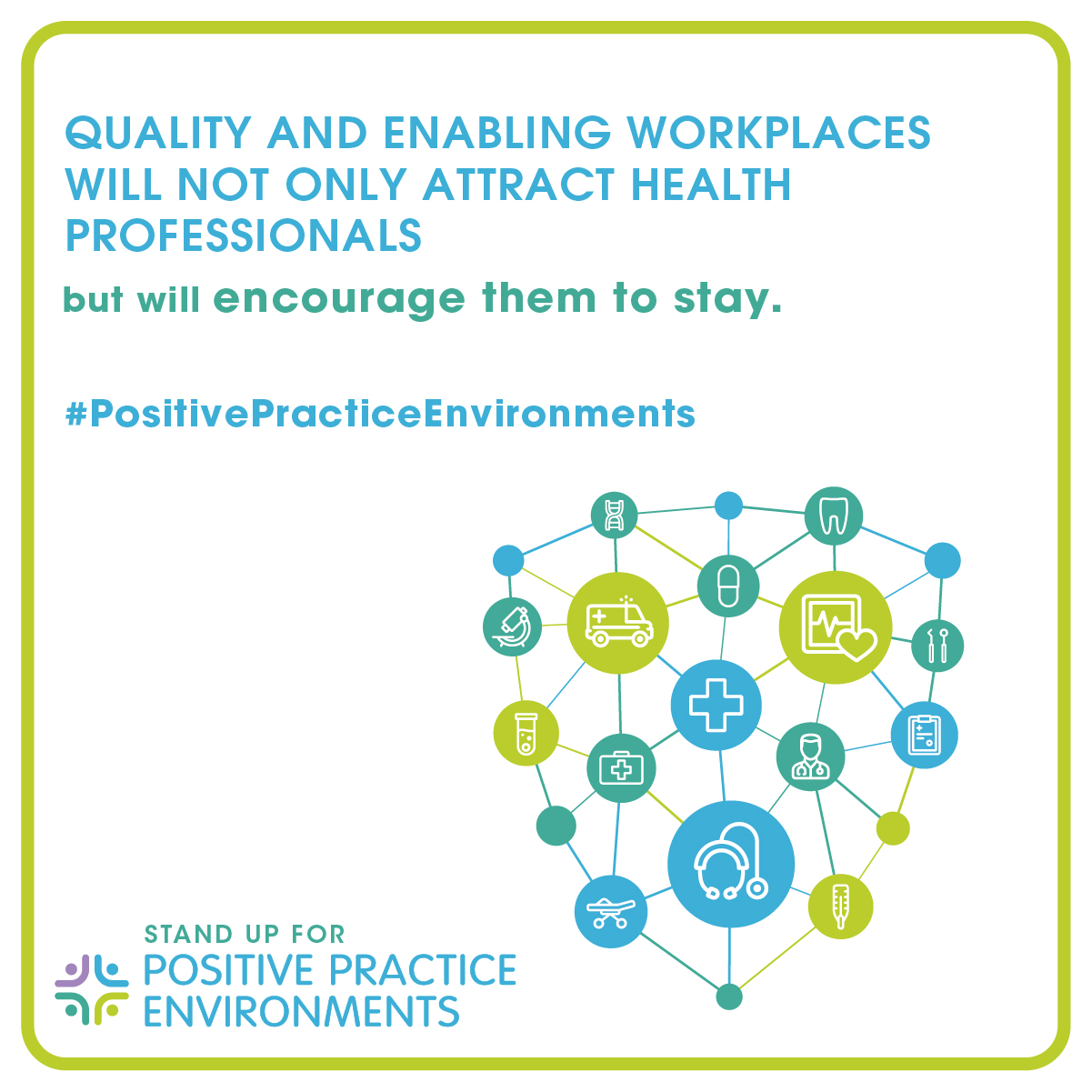 QUALITY AND ENABLING WORKPLACES WILL NOT ONLY ATTRACT HEALTH PROFESSIONALS

but will encourage them to stay.

#PositivePracticeEnvironments

STAND UP FOR
POSITIVE PRACTICE
ENVIRONMENTS